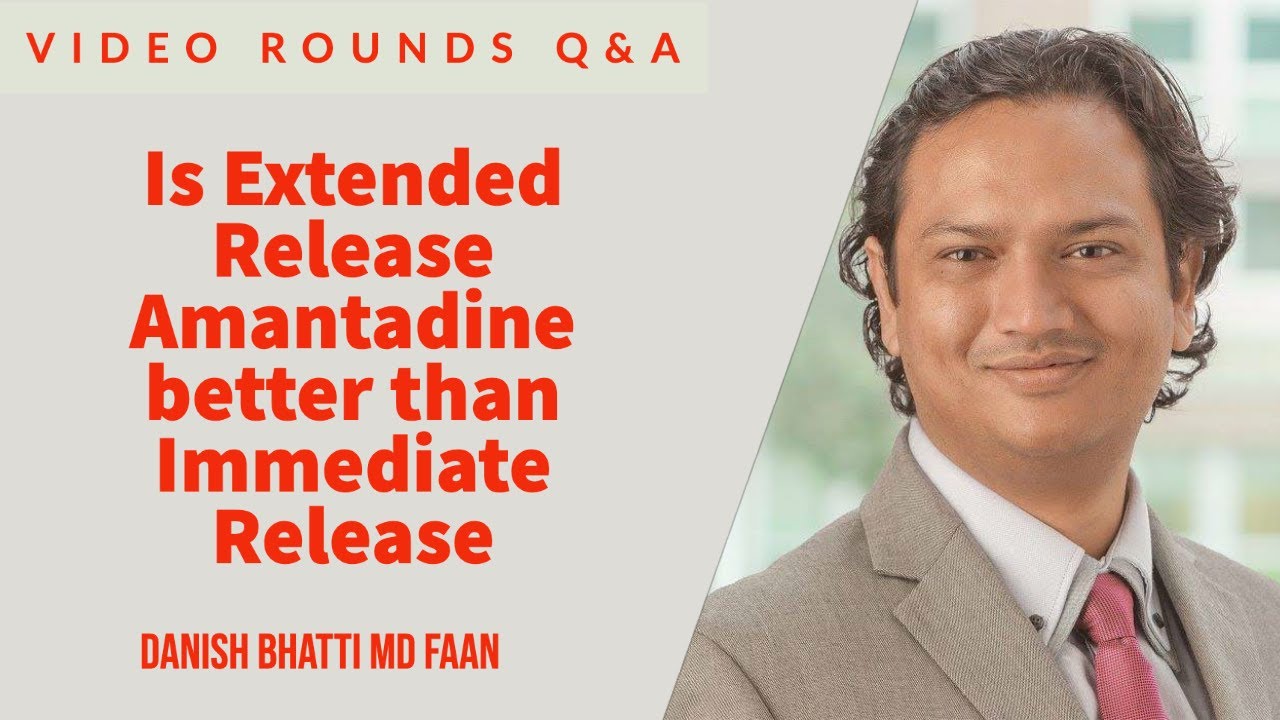 VIDEO ROUNDS Q&A

Is Extended Release Amantadine better than Immediate Release

DANISH BHATTI MD FAAN